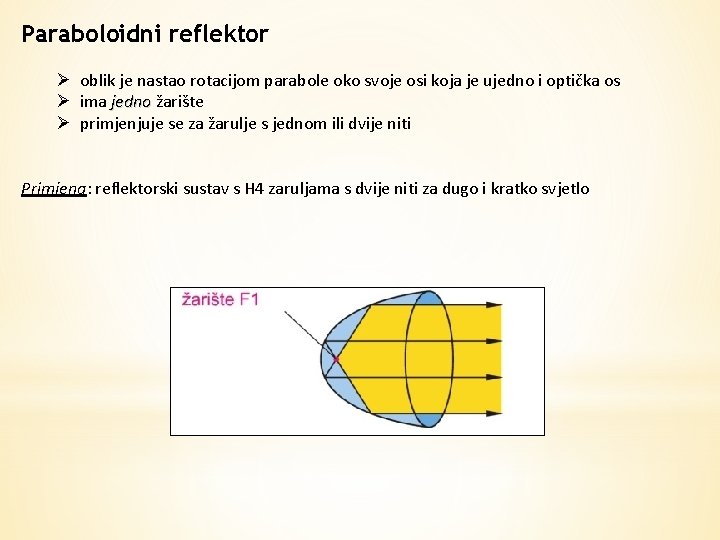 Paraboloidni reflektor

➢ oblik je nastao rotacijom parabole oko svoje osi koja je ujedno i optička os
➢ ima jedno žarište
➢ primjenjuje se za žarulje s jednom ili dvije niti

Primjena: reflektorski sustav s H4 zaruljama s dvije niti za dugo i kratko svjetlo

žarište F1